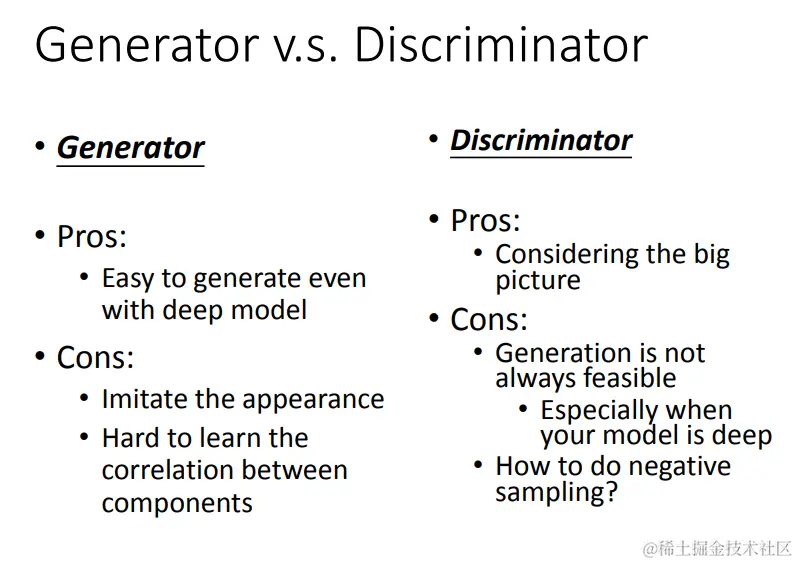 Generator v.s. Discriminator

• Generator

• Pros:
  • Easy to generate even with deep model

• Cons:
  • Imitate the appearance
  • Hard to learn the correlation between components

• Discriminator

• Pros:
  • Considering the big picture

• Cons:
  • Generation is not always feasible
    • Especially when your model is deep
  • How to do negative sampling?

@稀土掘金技术社区